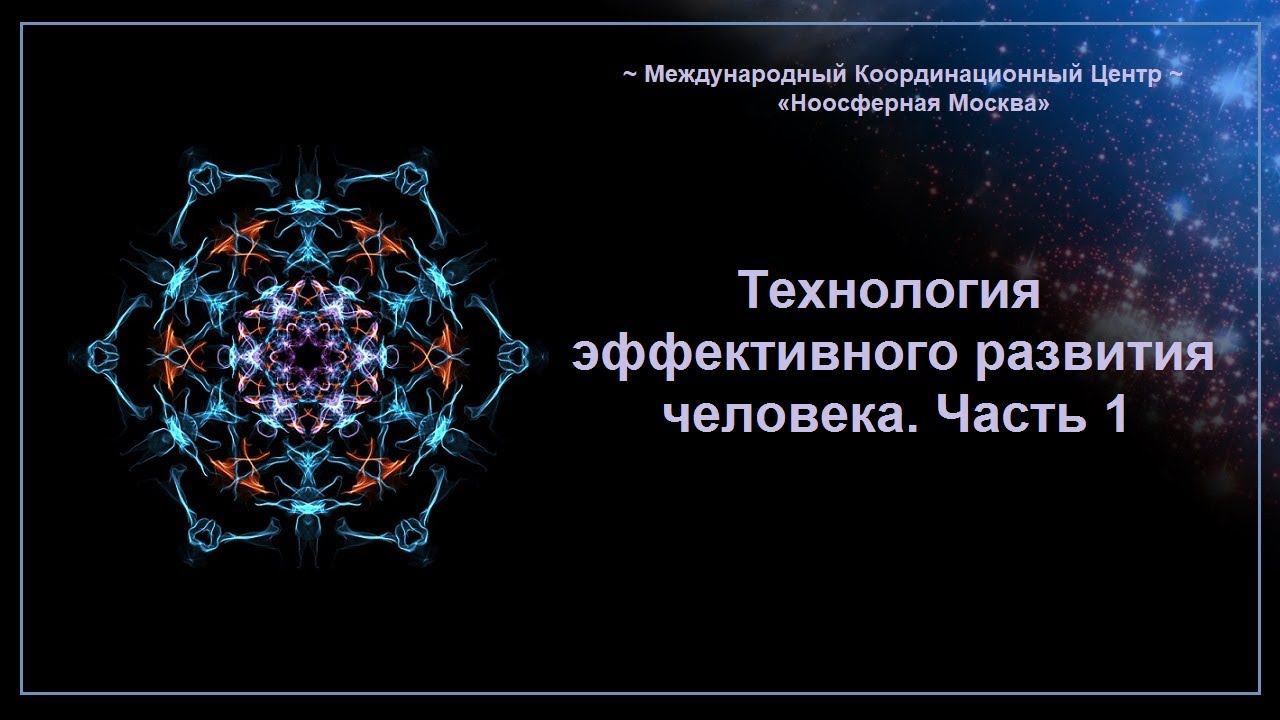 ~ Международный Координационный Центр ~
«Ноосферная Москва»

Технология эффективного развития человека. Часть 1